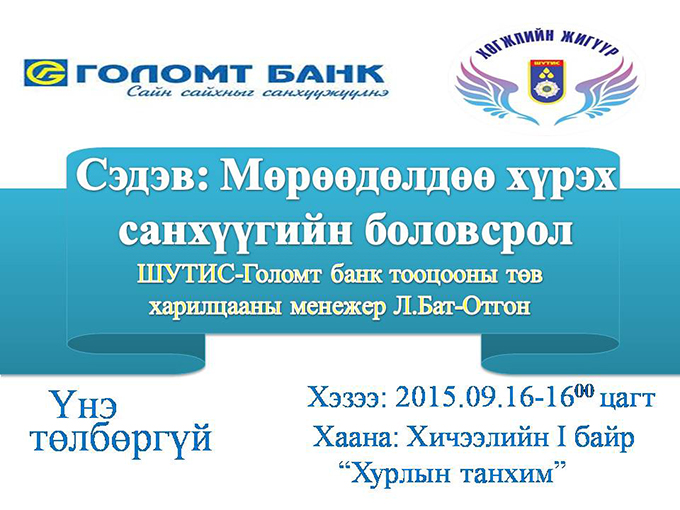 ГОЛОМТ БАНК
Сайн сайхныг санхүүжүүлнэ

ХӨГЖЛИЙН ЖИГҮҮР
ШУТИС

Сэдэв: Мөрөөдөлдөө хүрэх санхүүгийн боловсрол
ШУТИС-Голомт банк тооцооны төв харилцааны менежер Л.Бат-Отгон

Үнэ төлбөргүй

Хэзээ: 2015.09.16-16$^{00}$ цагт
Хаана: Хичээлийн I байр
“Хурлын танхим”